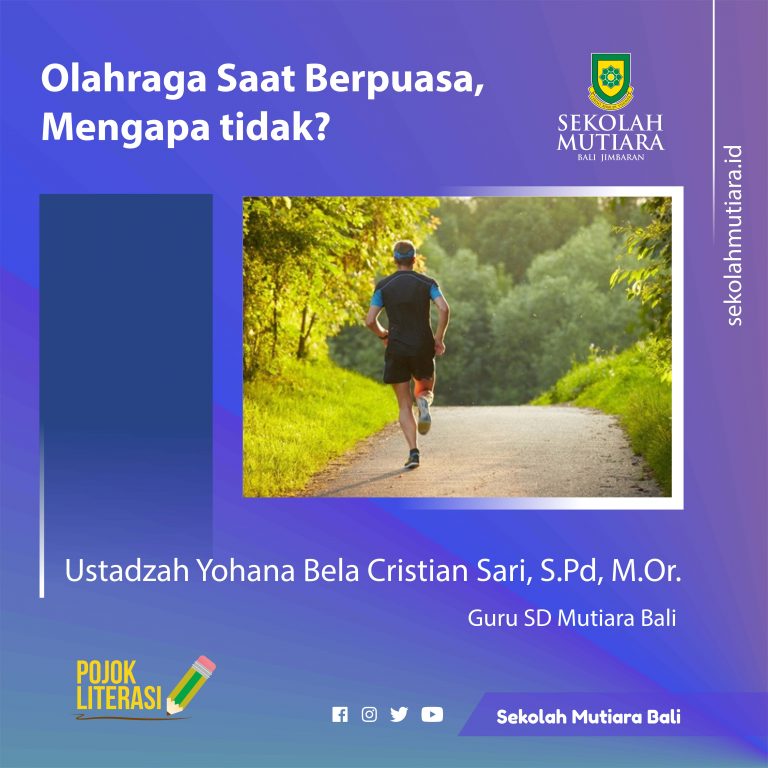 Olahraga Saat Berpuasa, Mengapa tidak?

SEKOLAH MUTIARA
BALI JIMBARAN

sekolahmutiara.id

Ustadzah Yohana Bela Cristian Sari, S.Pd, M.Or.

Guru SD Mutiara Bali

POJOK LITERASI

Sekolah Mutiara Bali